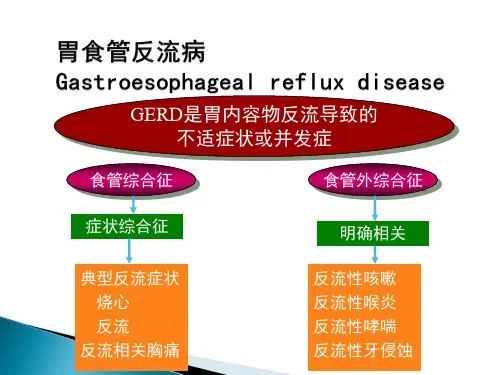 胃食管反流病
Gastroesophageal reflux disease

GERD是胃内容物反流导致的不适症状或并发症

食管综合征

症状综合征

典型反流症状
烧心
反流
反流相关胸痛

食管外综合征

明确相关

反流性咳嗽
反流性喉炎
反流性哮喘
反流性牙侵蚀